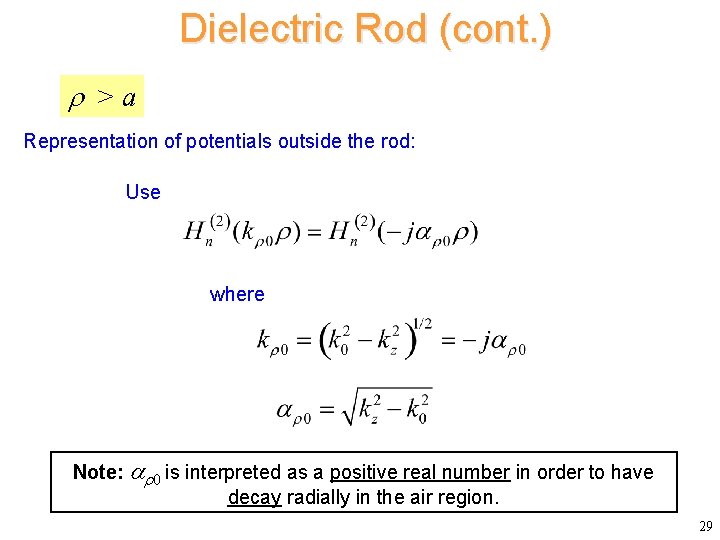 Dielectric Rod (cont.)

$\rho > a$

Representation of potentials outside the rod:

Use

$H_n^{(2)}(k_{\rho 0}\rho) = H_n^{(2)}(-j\alpha_{\rho 0}\rho)$

where

$k_{\rho 0} = \left(k_0^2 - k_z^2\right)^{1/2} = -j\alpha_{\rho 0}$

$\alpha_{\rho 0} = \sqrt{k_z^2 - k_0^2}$

Note: $\alpha_{\rho 0}$ is interpreted as a positive real number in order to have decay radially in the air region.

29